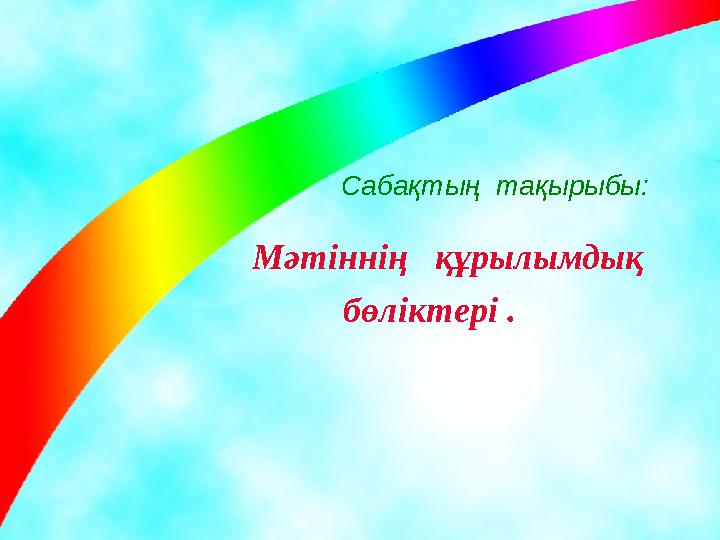 Сабақтың тақырыбы:

Мәтіннің құрылымдық бөліктері .